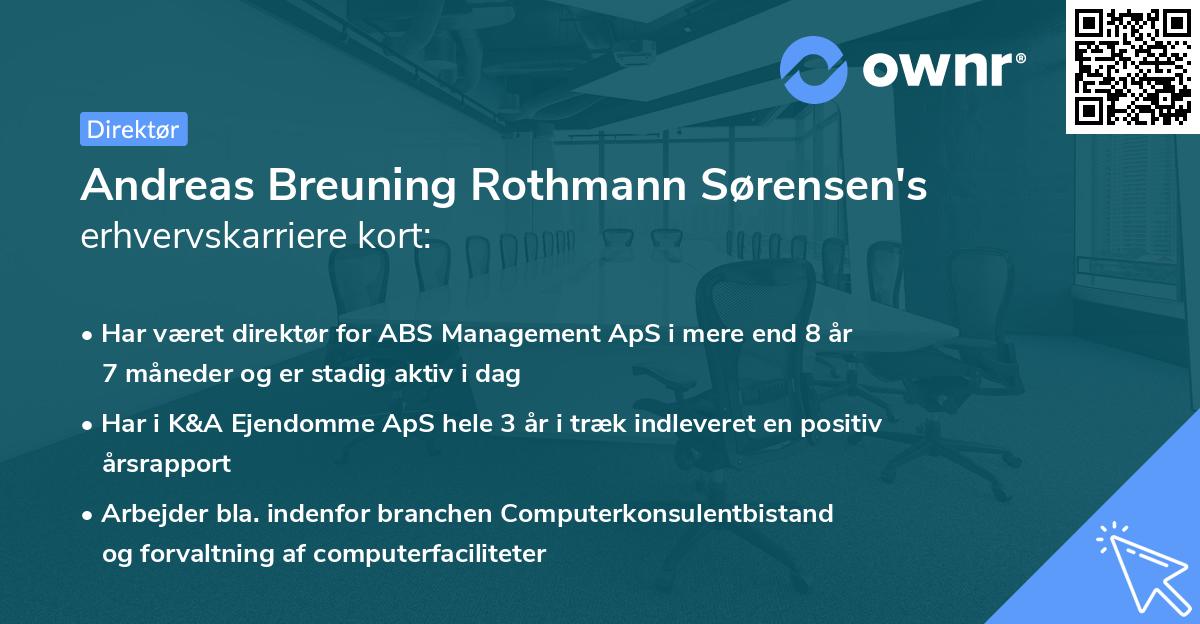 ownr®

Direktør

Andreas Breuning Rothmann Sørensen's erhvervskarriere kort:

• Har været direktør for ABS Management ApS i mere end 8 år 7 måneder og er stadig aktiv i dag

• Har i K&A Ejendomme ApS hele 3 år i træk indleveret en positiv årsrapport

• Arbejder bla. indenfor branchen Computerkonsulentbistand og forvaltning af computerfaciliteter